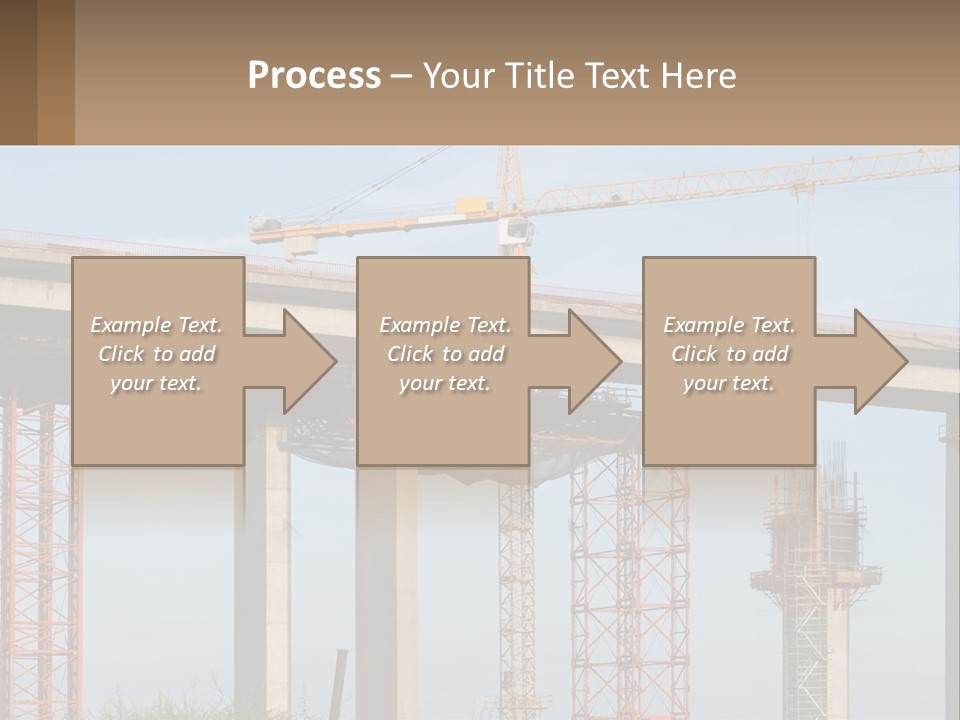 Process – Your Title Text Here

Example Text. Click to add your text.

Example Text. Click to add your text.

Example Text. Click to add your text.